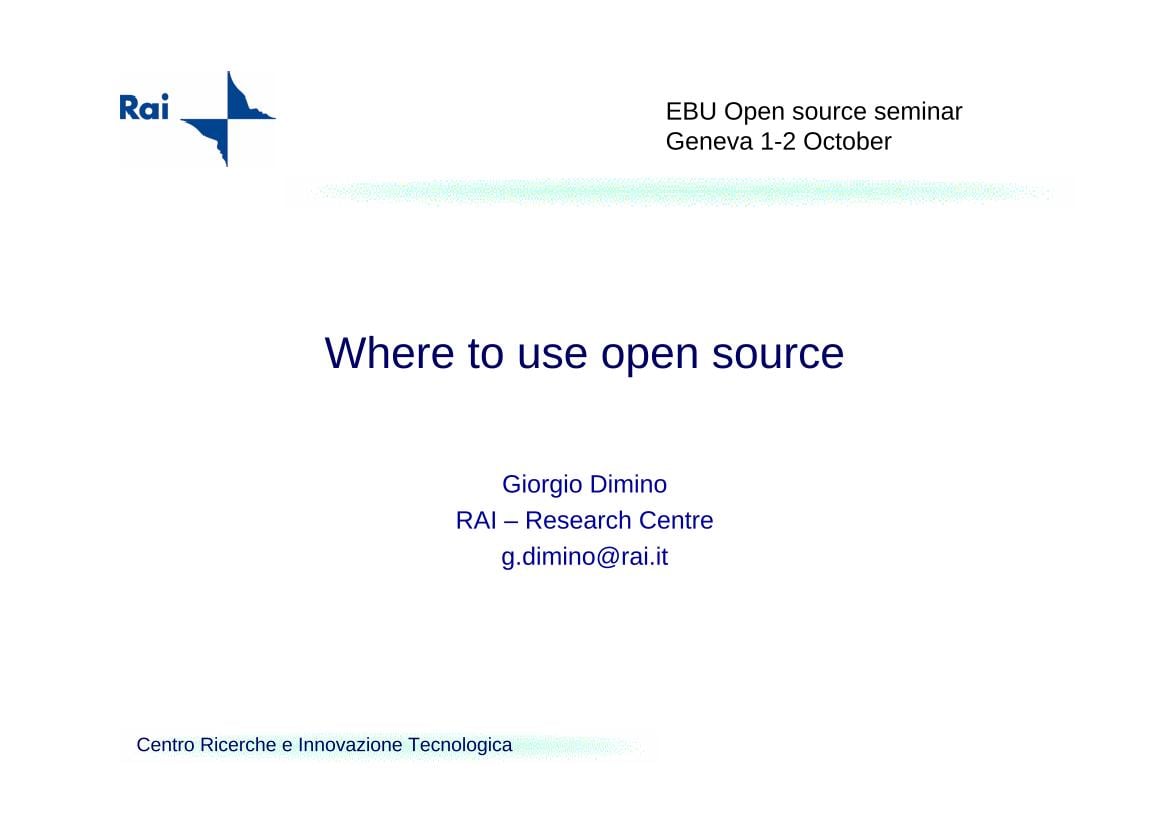 Rai

EBU Open source seminar
Geneva 1-2 October

Where to use open source

Giorgio Dimino
RAI – Research Centre
g.dimino@rai.it

Centro Ricerche e Innovazione Tecnologica